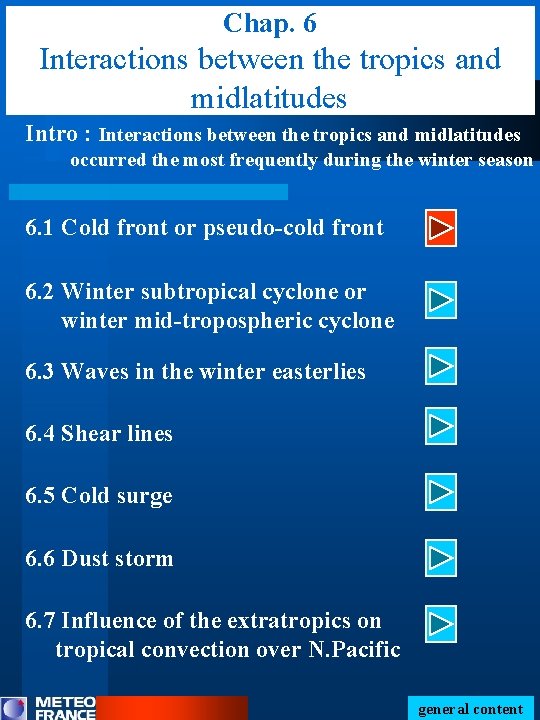 Chap. 6
Interactions between the tropics and midlatitudes

Intro : Interactions between the tropics and midlatitudes occurred the most frequently during the winter season

6.1 Cold front or pseudo-cold front

6.2 Winter subtropical cyclone or winter mid-tropospheric cyclone

6.3 Waves in the winter easterlies

6.4 Shear lines

6.5 Cold surge

6.6 Dust storm

6.7 Influence of the extratropics on tropical convection over N.Pacific

METEO FRANCE

general content